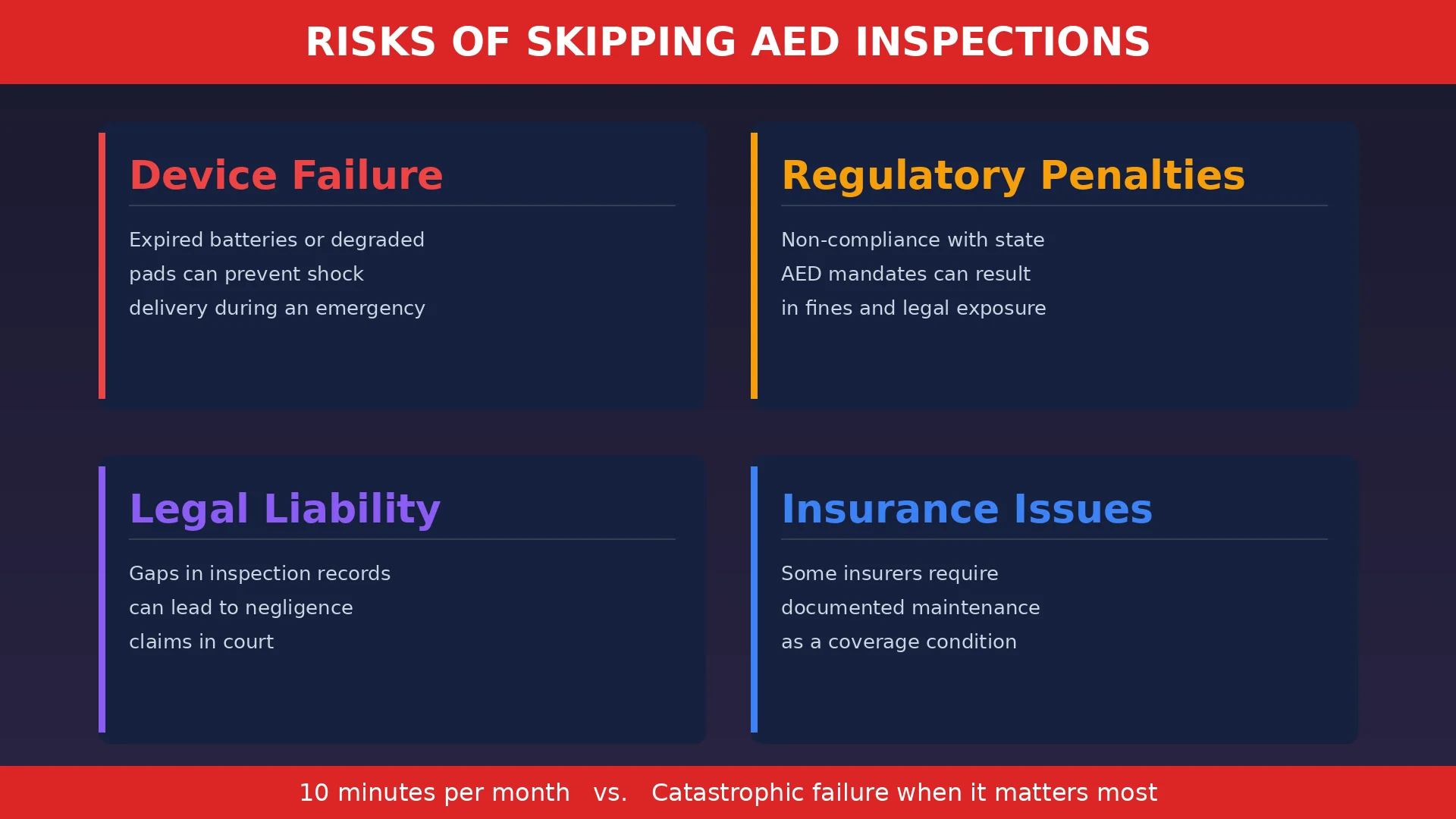 RISKS OF SKIPPING AED INSPECTIONS

Device Failure

Expired batteries or degraded pads can prevent shock delivery during an emergency

Regulatory Penalties

Non-compliance with state AED mandates can result in fines and legal exposure

Legal Liability

Gaps in inspection records can lead to negligence claims in court

Insurance Issues

Some insurers require documented maintenance as a coverage condition

10 minutes per month vs. Catastrophic failure when it matters most